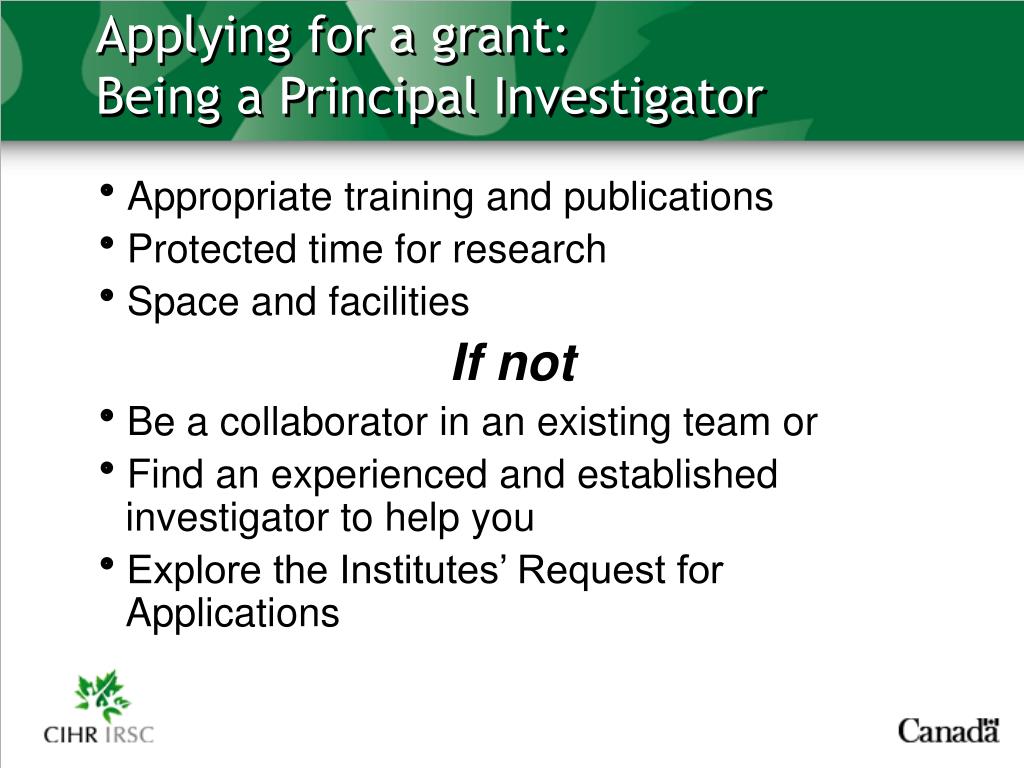 Applying for a grant:
Being a Principal Investigator

• Appropriate training and publications
• Protected time for research
• Space and facilities

If not

• Be a collaborator in an existing team or
• Find an experienced and established investigator to help you
• Explore the Institutes' Request for Applications

CIHR IRSC

Canada